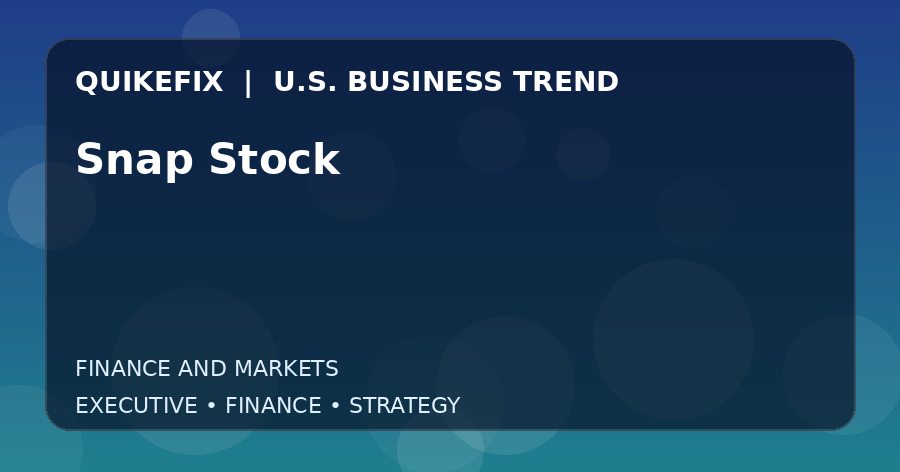 QUIKEFIX | U.S. BUSINESS TREND

Snap Stock

FINANCE AND MARKETS
EXECUTIVE • FINANCE • STRATEGY